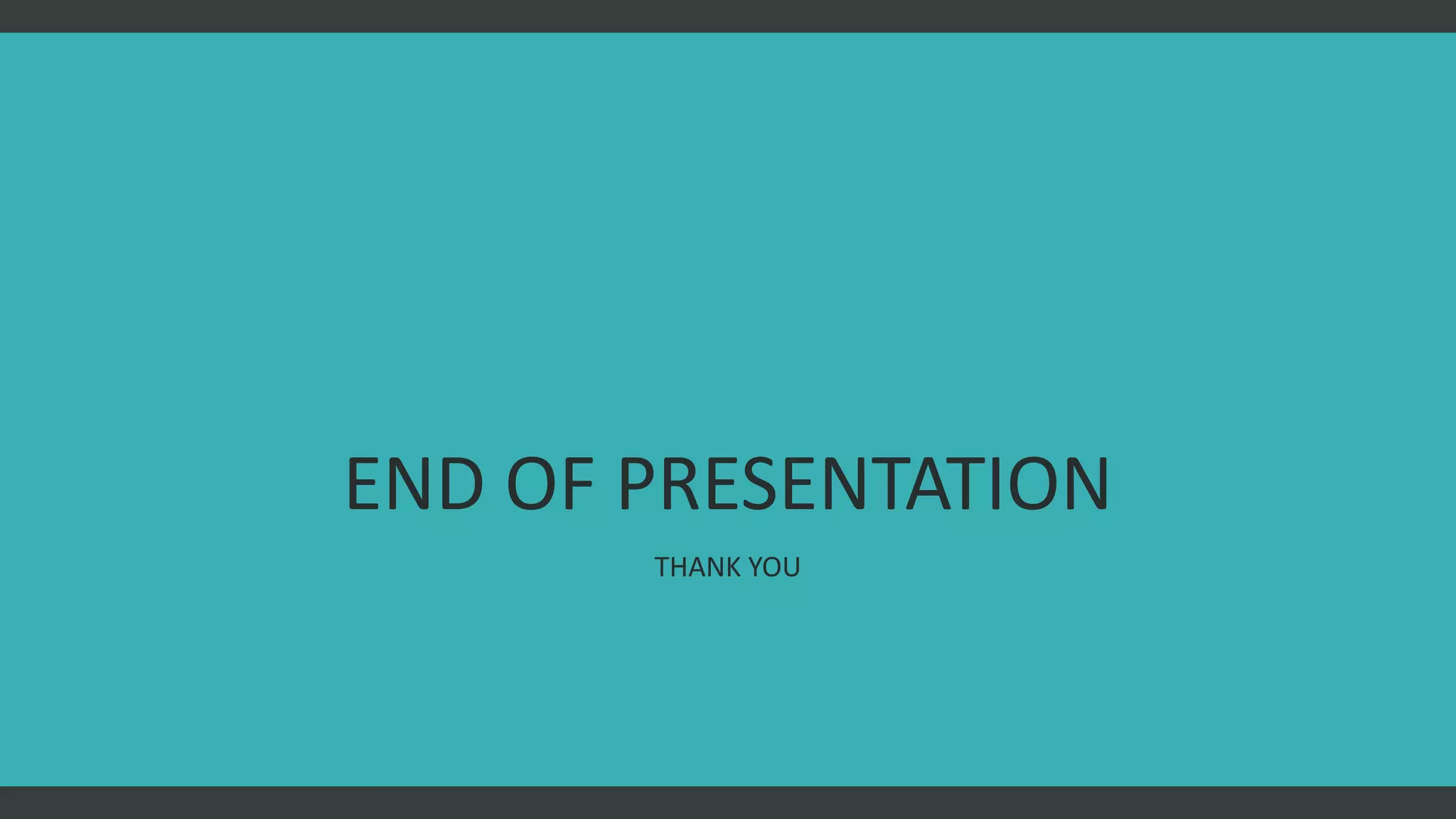 END OF PRESENTATION

THANK YOU